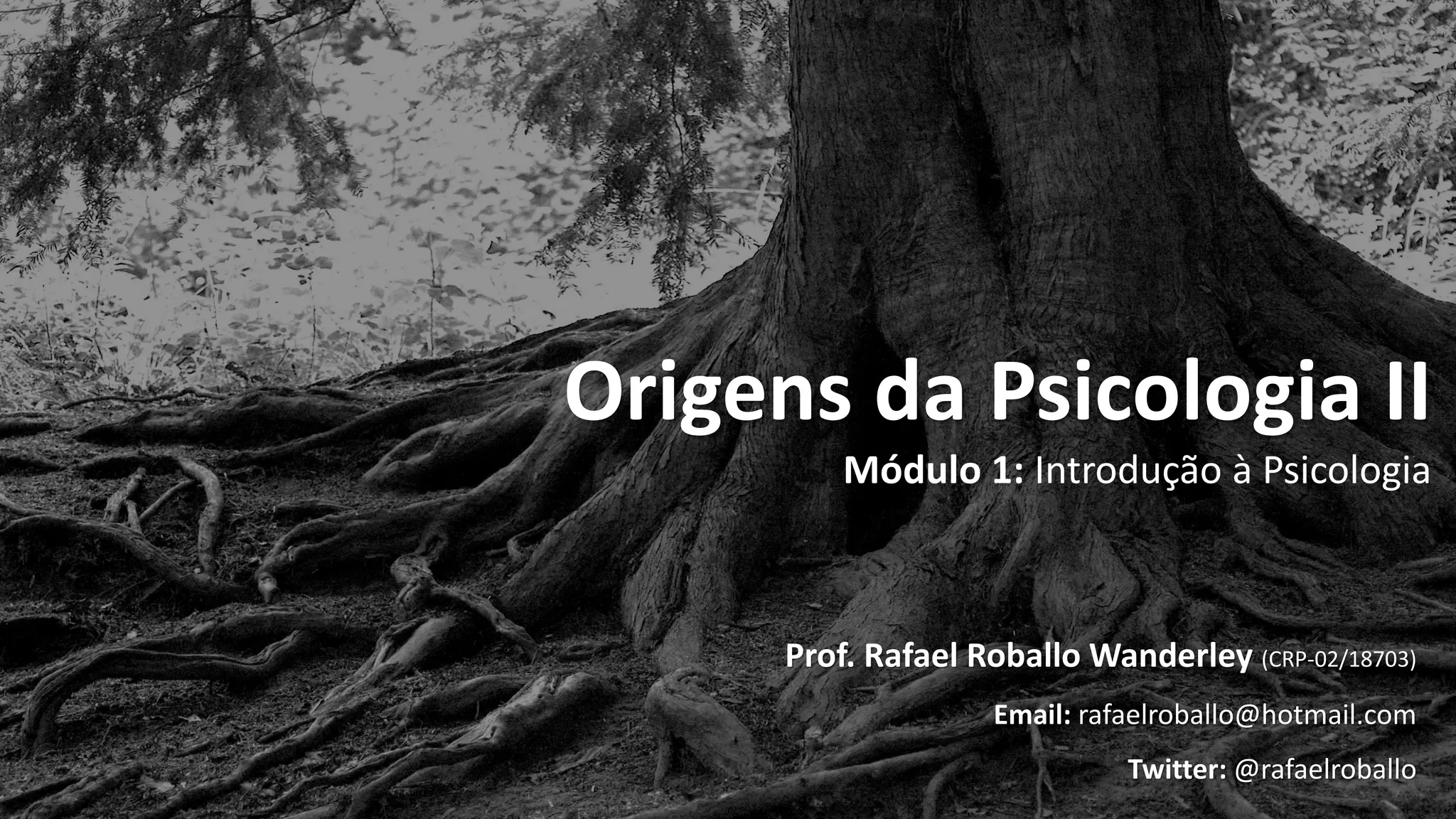 Origens da Psicologia II

Módulo 1: Introdução à Psicologia

Prof. Rafael Roballo Wanderley (CRP-02/18703)

Email: rafaelroballo@hotmail.com

Twitter: @rafaelroballo